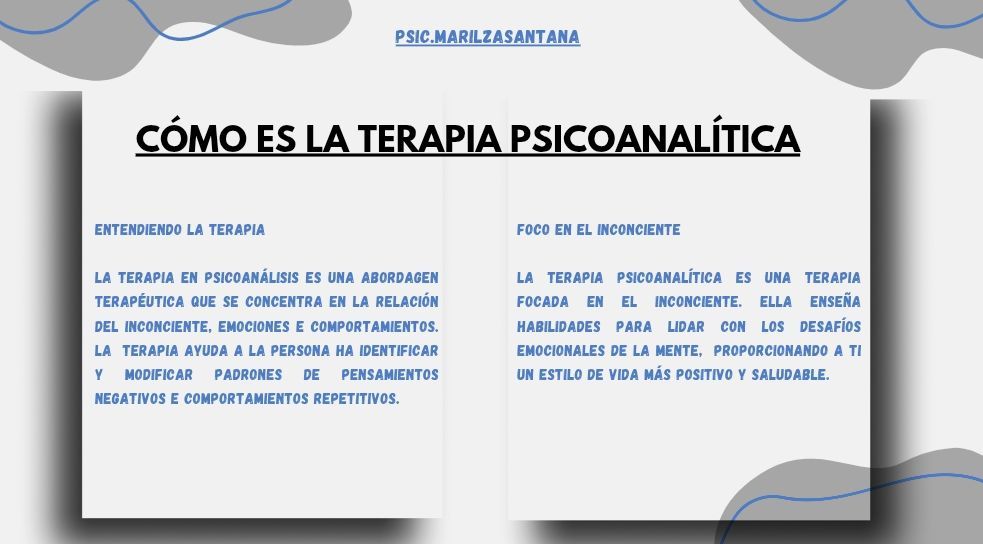 PSIC.MARILZASANTANA

CÓMO ES LA TERAPIA PSICOANALÍTICA

ENTENDIENDO LA TERAPIA

LA TERAPIA EN PSICOANÁLISIS ES UNA ABORDAGEN TERAPÉUTICA QUE SE CONCENTRA EN LA RELACIÓN DEL INCONCIENTE, EMOCIONES E COMPORTAMIENTOS. LA TERAPIA AYUDA A LA PERSONA HA IDENTIFICAR Y MODIFICAR PADRONES DE PENSAMIENTOS NEGATIVOS E COMPORTAMIENTOS REPETITIVOS.

FOCO EN EL INCONCIENTE

LA TERAPIA PSICOANALÍTICA ES UNA TERAPIA FOCADA EN EL INCONCIENTE. ELLA ENSEÑA HABILIDADES PARA LIDAR CON LOS DESAFÍOS EMOCIONALES DE LA MENTE, PROPORCIONANDO A TI UN ESTILO DE VIDA MÁS POSITIVO Y SALUDABLE.